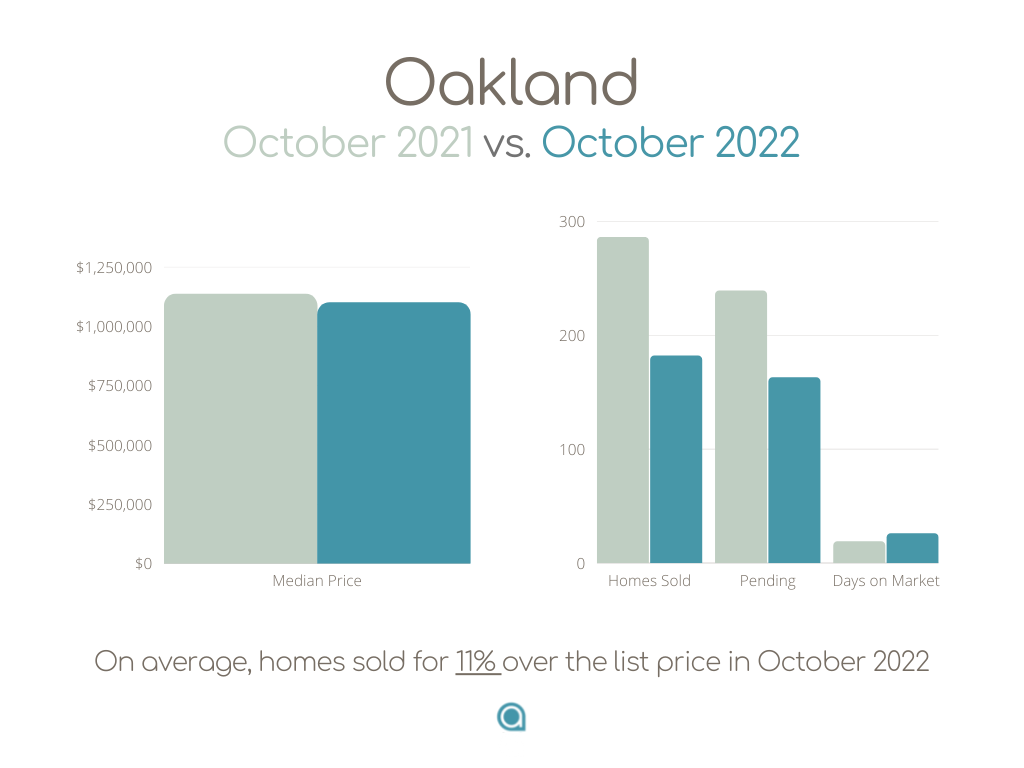 Oakland

October 2021 vs. October 2022

$1,250,000
$1,000,000
$750,000
$500,000
$250,000
$0
Median Price

300
200
100
0
Homes Sold
Pending
Days on Market

On average, homes sold for 11% over the list price in October 2022